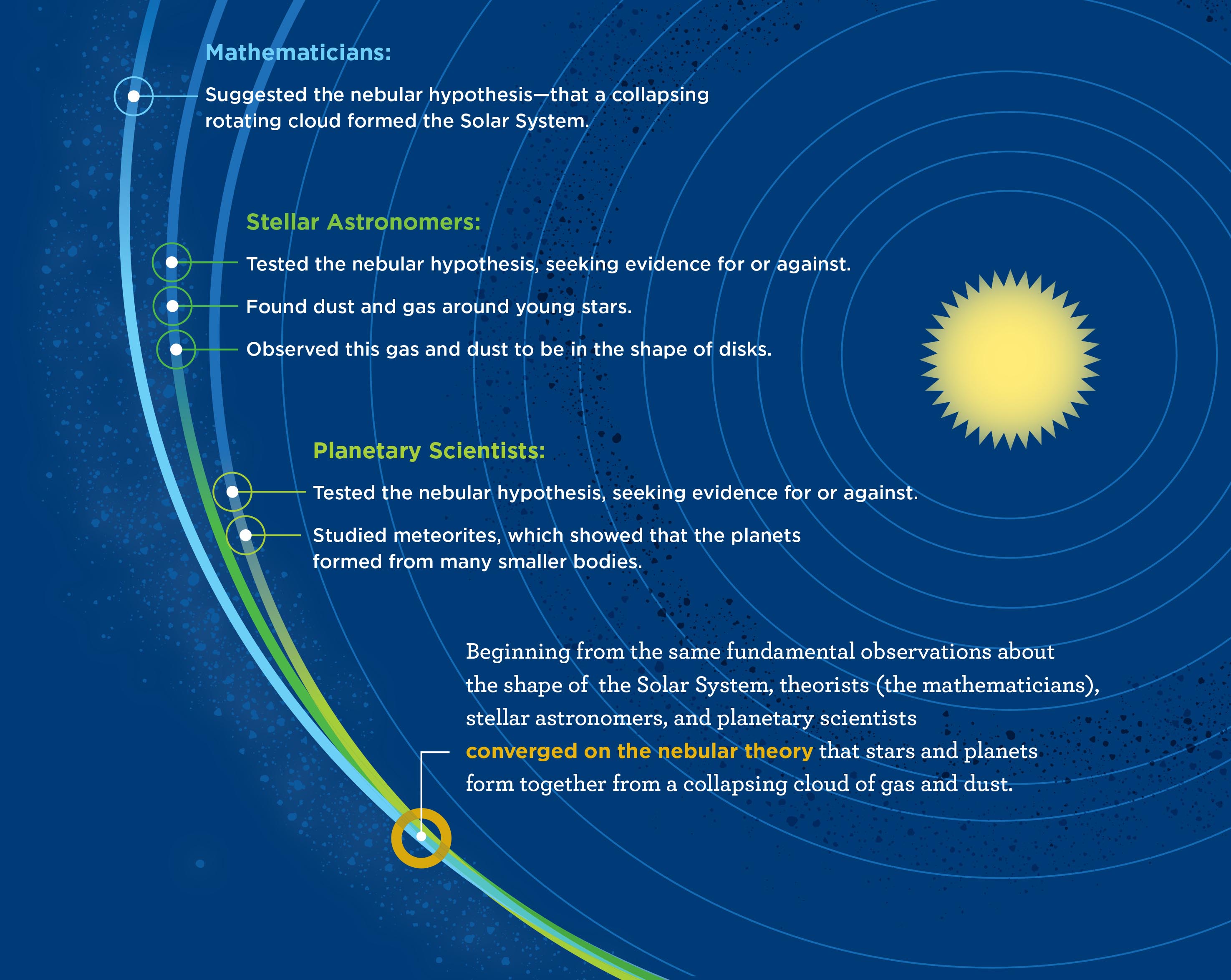 Mathematicians:

Suggested the nebular hypothesis—that a collapsing rotating cloud formed the Solar System.

Stellar Astronomers:

Tested the nebular hypothesis, seeking evidence for or against.

Found dust and gas around young stars.

Observed this gas and dust to be in the shape of disks.

Planetary Scientists:

Tested the nebular hypothesis, seeking evidence for or against.

Studied meteorites, which showed that the planets formed from many smaller bodies.

Beginning from the same fundamental observations about the shape of the Solar System, theorists (the mathematicians), stellar astronomers, and planetary scientists converged on the nebular theory that stars and planets form together from a collapsing cloud of gas and dust.